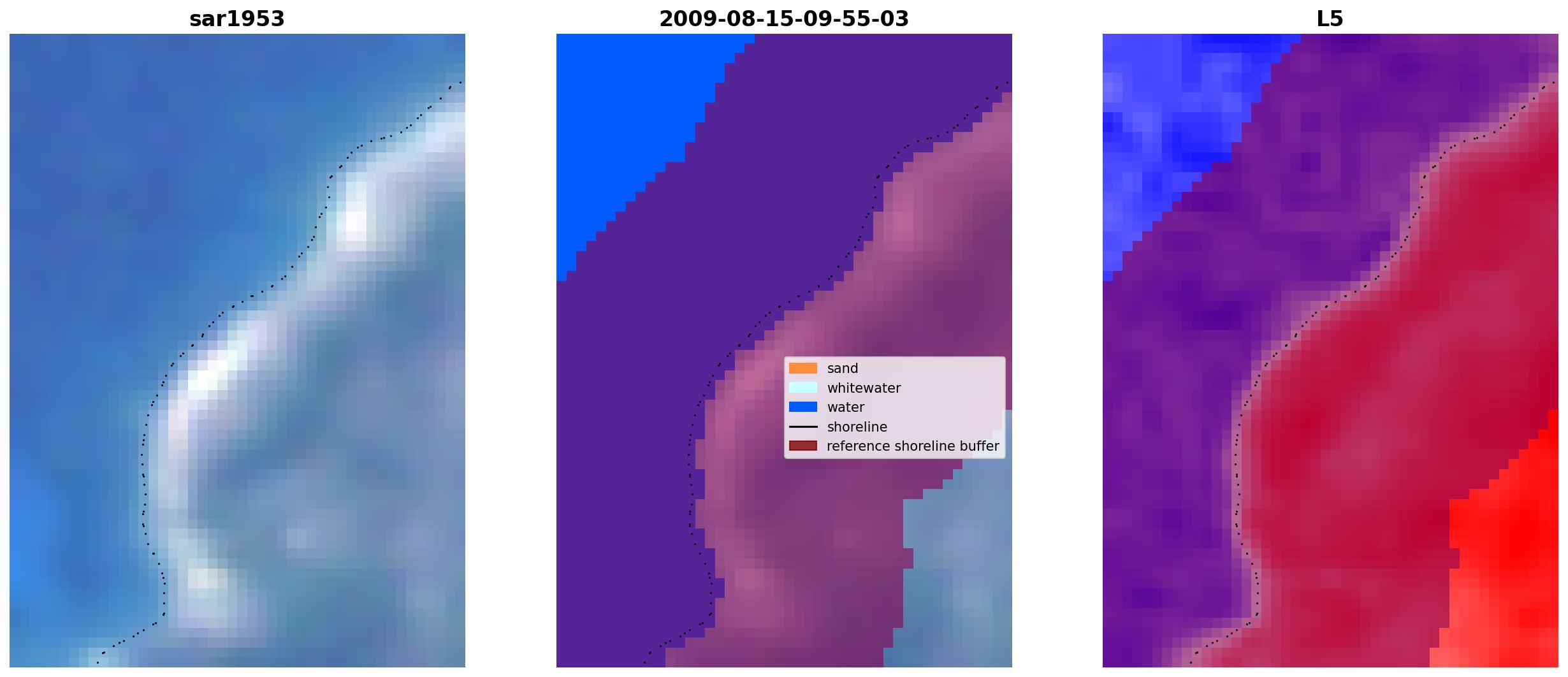 sar1953

2009-08-15-09-55-03

sand
whitewater
water
shoreline
reference shoreline buffer

L5